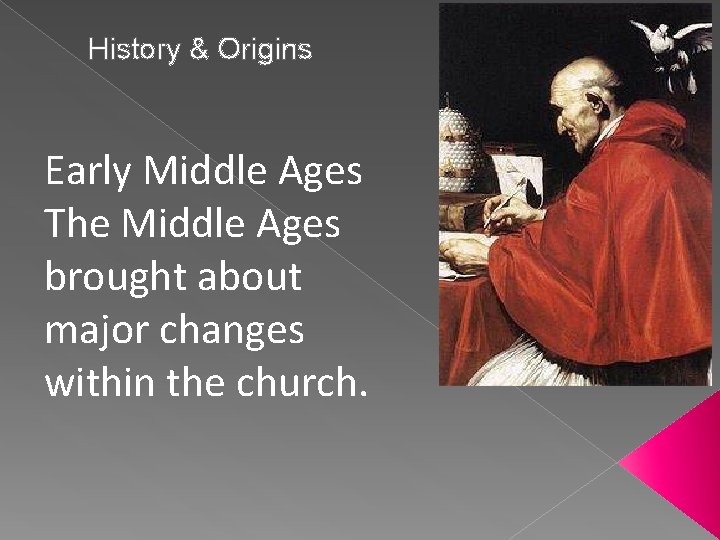 History & Origins

Early Middle Ages
The Middle Ages brought about major changes within the church.